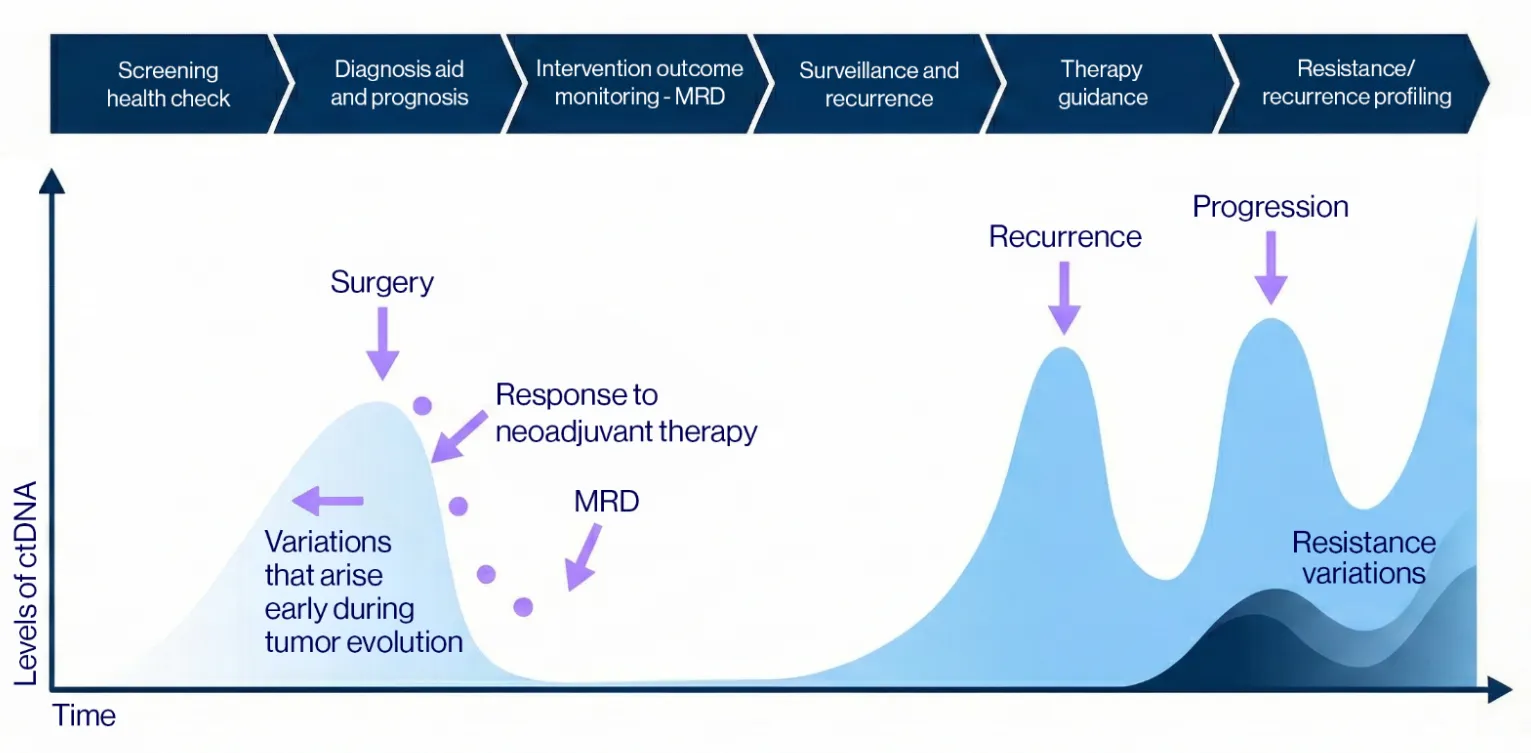 Screening health check

Diagnosis aid and prognosis

Intervention outcome monitoring - MRD

Surveillance and recurrence

Therapy guidance

Resistance/ recurrence profiling

Levels of ctDNA

Surgery

Response to neoadjuvant therapy

MRD

Variations that arise early during tumor evolution

Recurrence

Progression

Resistance variations

Time